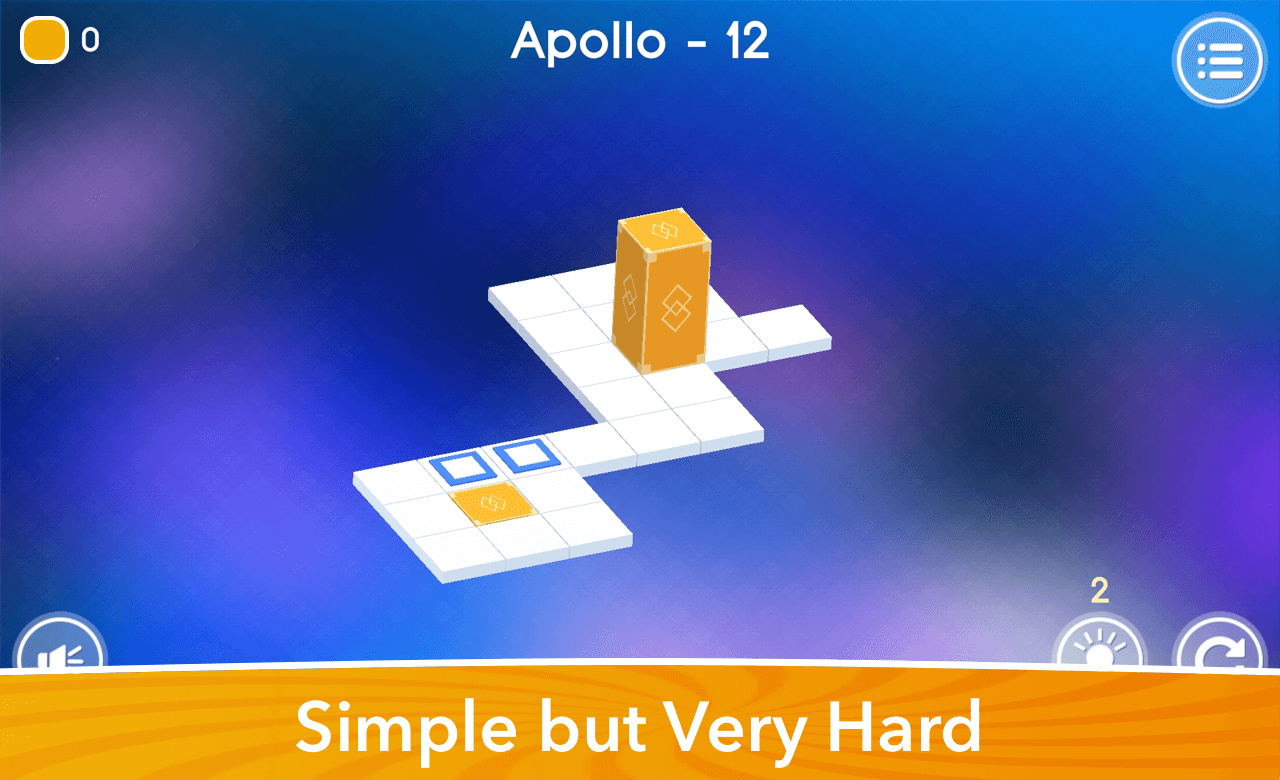 0

Apollo - 12

2

Simple but Very Hard